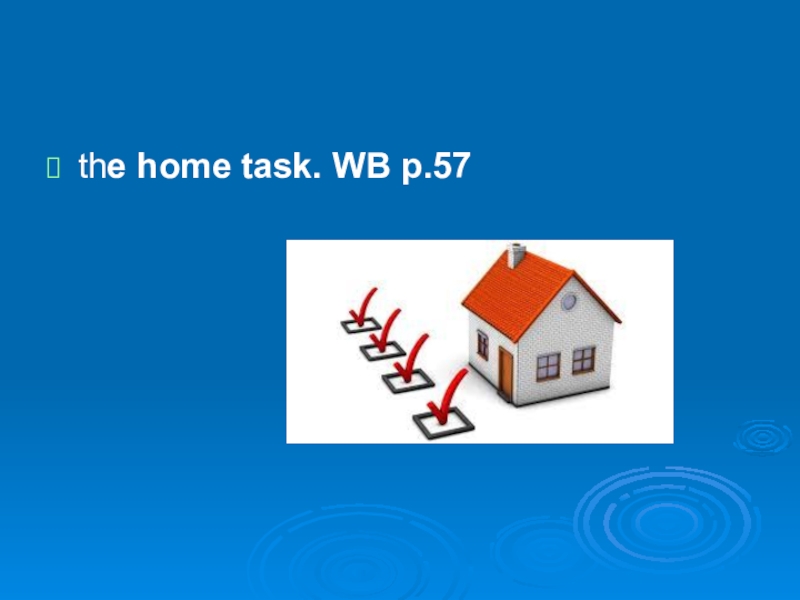 the home task. WB p.57